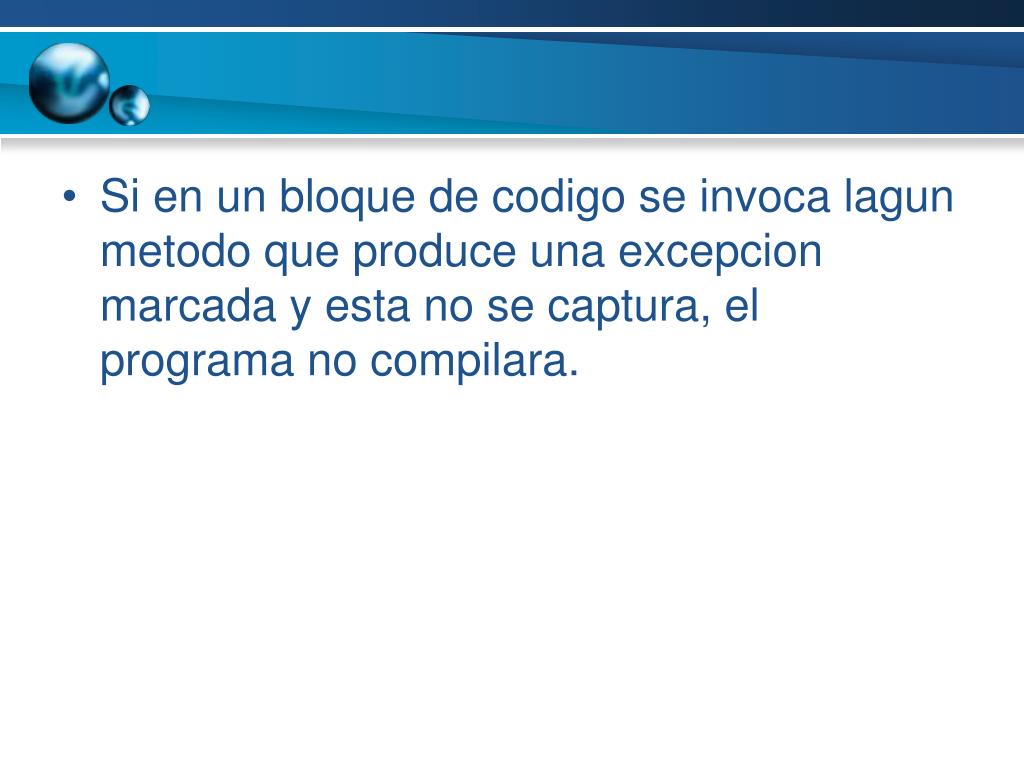 • Si en un bloque de codigo se invoca lagun metodo que produce una excepcion marcada y esta no se captura, el programa no compilara.